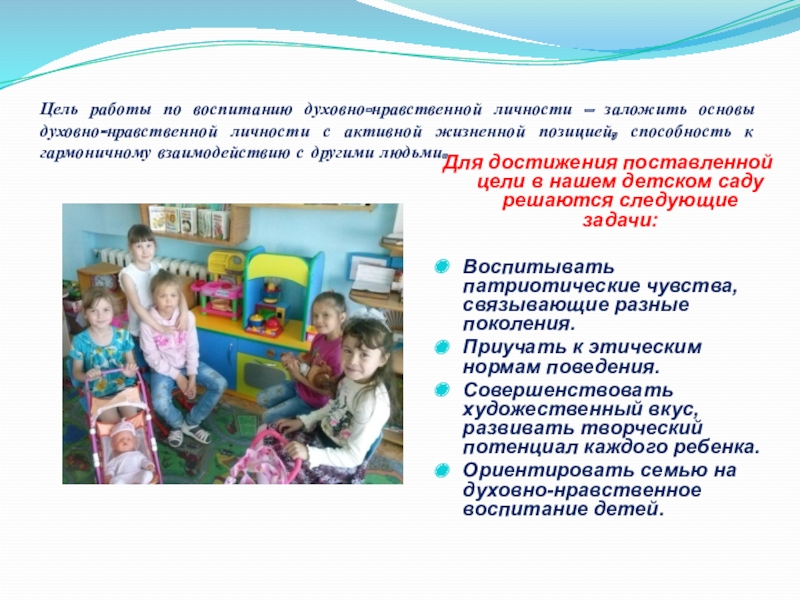 Цель работы по воспитанию духовно-нравственной личности – заложить основы духовно-нравственной личности с активной жизненной позицией, способность к гармоничному взаимодействию с другими людьми.

Для достижения поставленной цели в нашем детском саду решаются следующие задачи:

Воспитывать патриотические чувства, связывающие разные поколения.

Приучать к этическим нормам поведения.

Совершенствовать художественный вкус, развивать творческий потенциал каждого ребенка.

Ориентировать семью на духовно-нравственное воспитание детей.